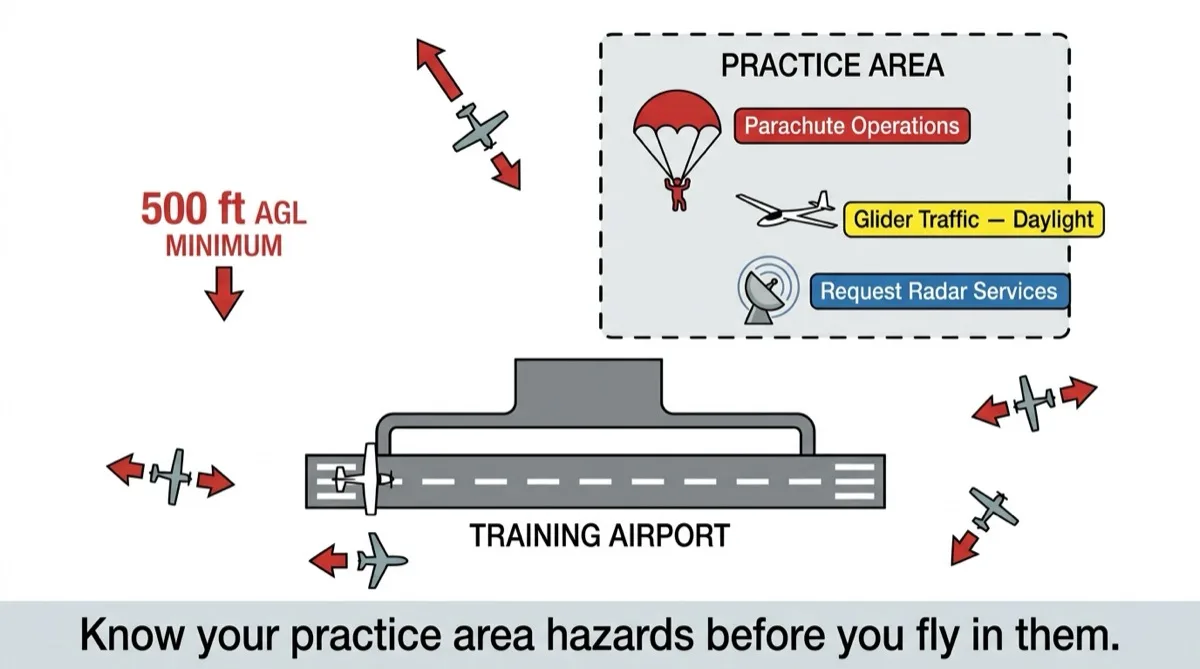 500 ft AGL
MINIMUM

PRACTICE AREA

Parachute Operations

Glider Traffic — Daylight

Request Radar Services

TRAINING AIRPORT

Know your practice area hazards before you fly in them.